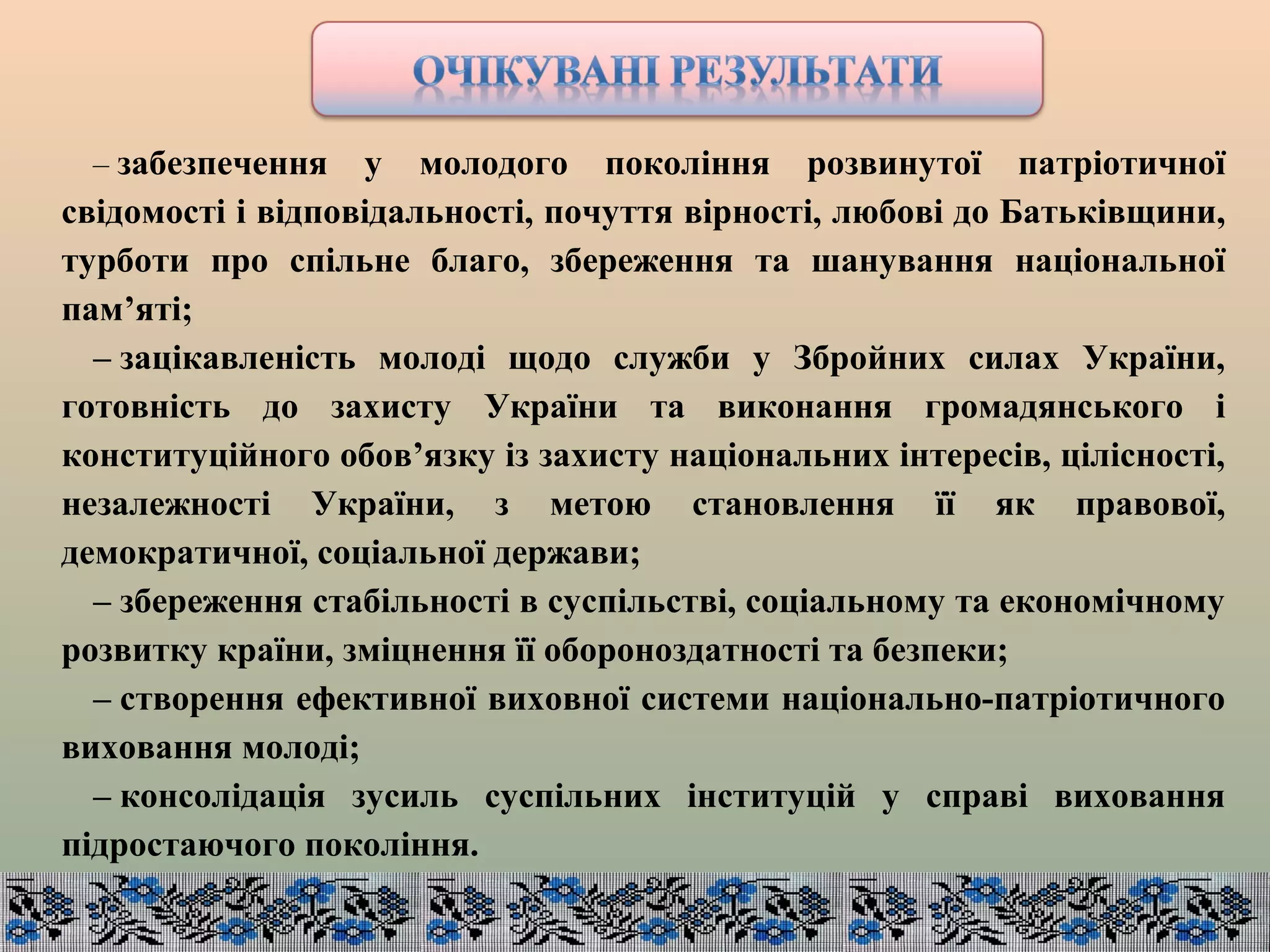 ОЧІКУВАНІ РЕЗУЛЬТАТИ

– забезпечення у молодого покоління розвинутої патріотичної свідомості і відповідальності, почуття вірності, любові до Батьківщини, турботи про спільне благо, збереження та шанування національної пам’яті;

– зацікавленість молоді щодо служби у Збройних силах України, готовність до захисту України та виконання громадянського і конституційного обов’язку із захисту національних інтересів, цілісності, незалежності України, з метою становлення її як правової, демократичної, соціальної держави;

– збереження стабільності в суспільстві, соціальному та економічному розвитку країни, зміцнення її обороноздатності та безпеки;

– створення ефективної виховної системи національно-патріотичного виховання молоді;

– консолідація зусиль суспільних інституцій у справі виховання підростаючого покоління.